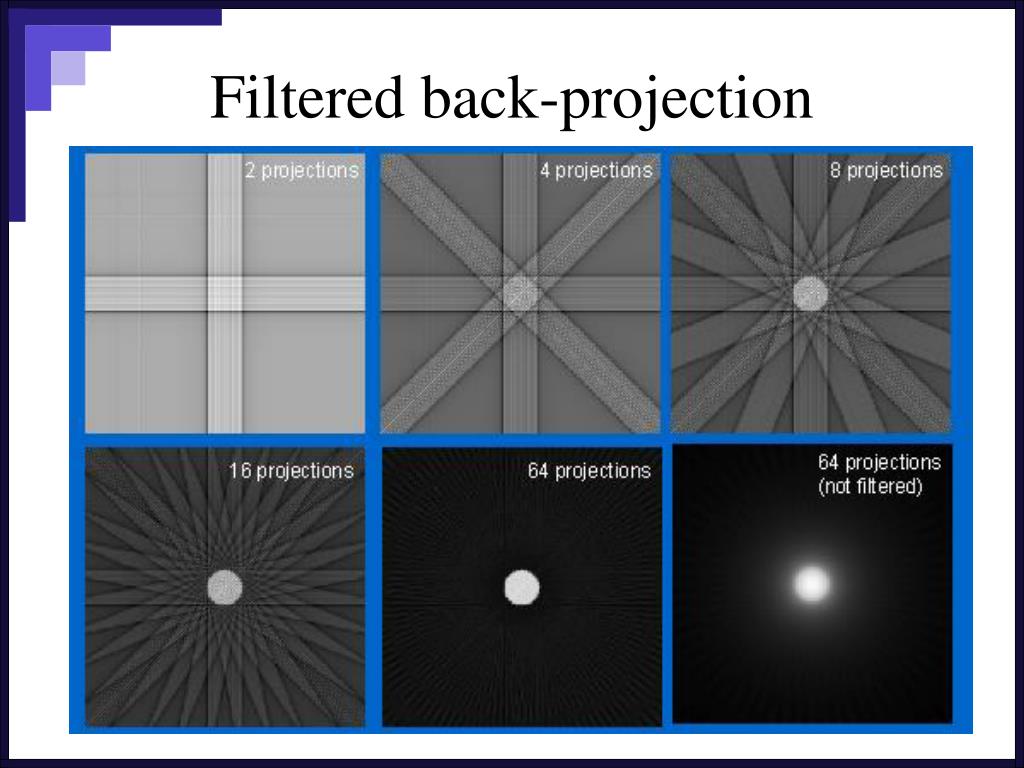 Filtered back-projection

2 projections

4 projections

8 projections

16 projections

64 projections

64 projections
(not filtered)